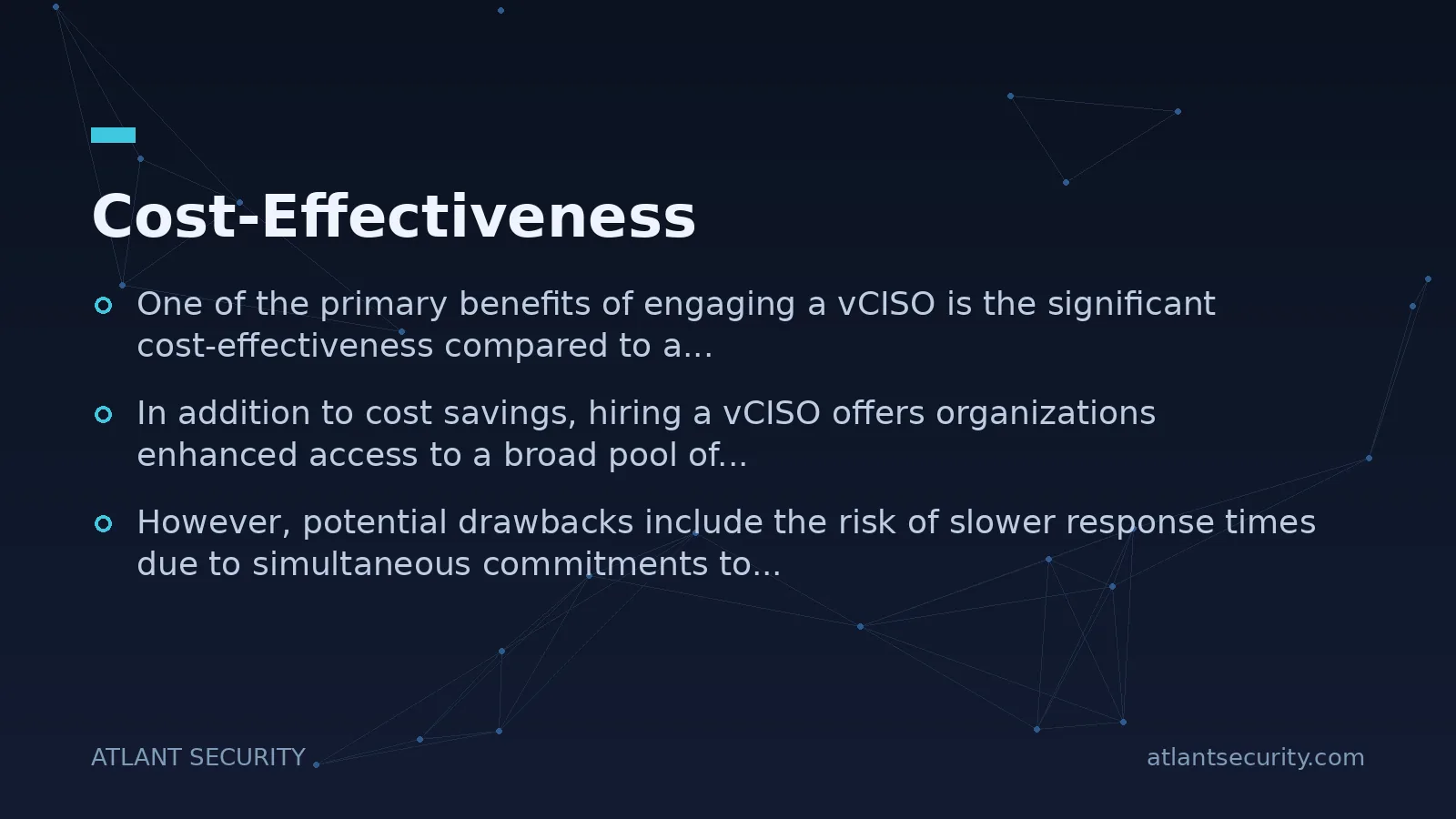 Cost-Effectiveness

One of the primary benefits of engaging a vCISO is the significant cost-effectiveness compared to a...

In addition to cost savings, hiring a vCISO offers organizations enhanced access to a broad pool of...

However, potential drawbacks include the risk of slower response times due to simultaneous commitments to...

ATLANT SECURITY

atlantsecurity.com